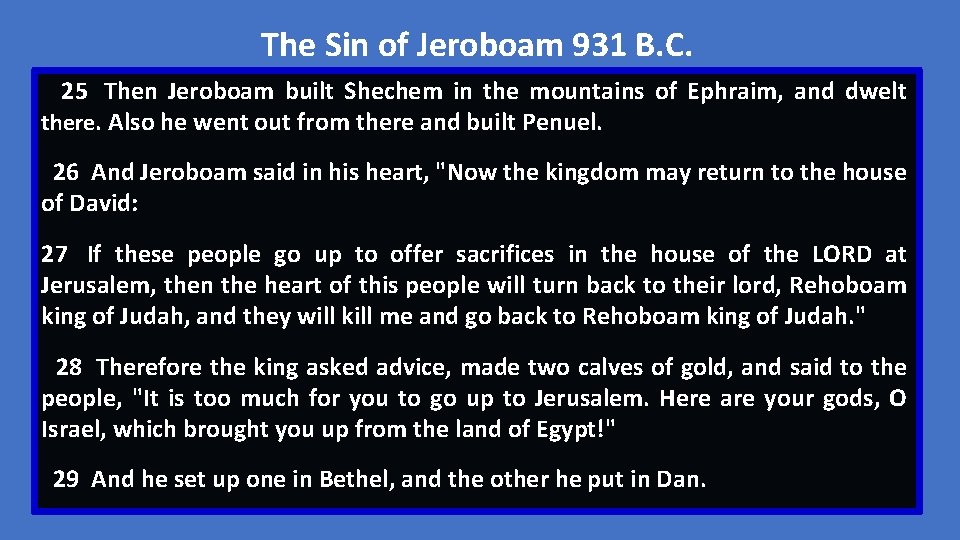 The Sin of Jeroboam 931 B.C.

25 Then Jeroboam built Shechem in the mountains of Ephraim, and dwelt there. Also he went out from there and built Penuel.

26 And Jeroboam said in his heart, "Now the kingdom may return to the house of David:

27 If these people go up to offer sacrifices in the house of the LORD at Jerusalem, then the heart of this people will turn back to their lord, Rehoboam king of Judah, and they will kill me and go back to Rehoboam king of Judah."

28 Therefore the king asked advice, made two calves of gold, and said to the people, "It is too much for you to go up to Jerusalem. Here are your gods, O Israel, which brought you up from the land of Egypt!"

29 And he set up one in Bethel, and the other he put in Dan.